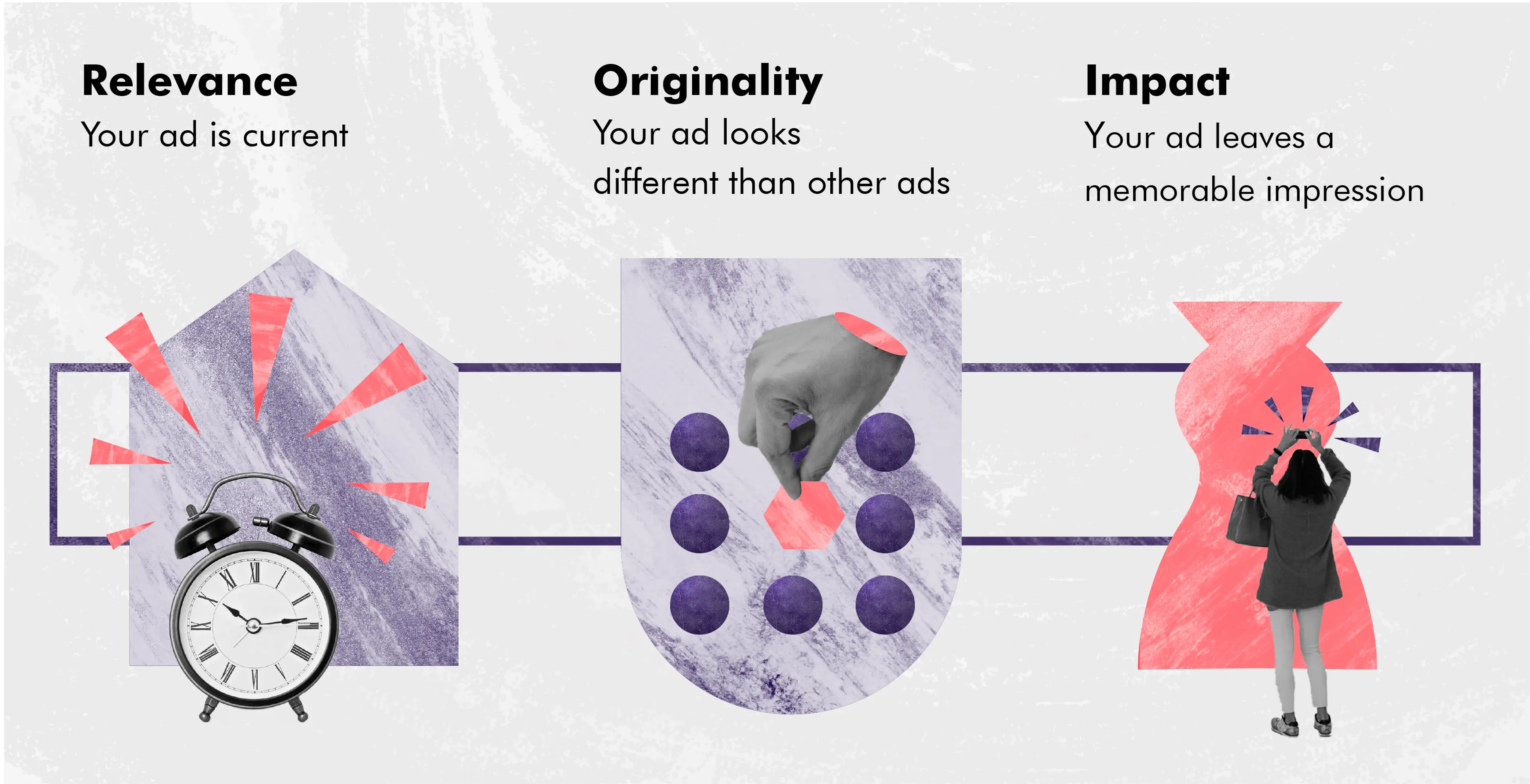 Relevance
Your ad is current

Originality
Your ad looks different than other ads

Impact
Your ad leaves a memorable impression